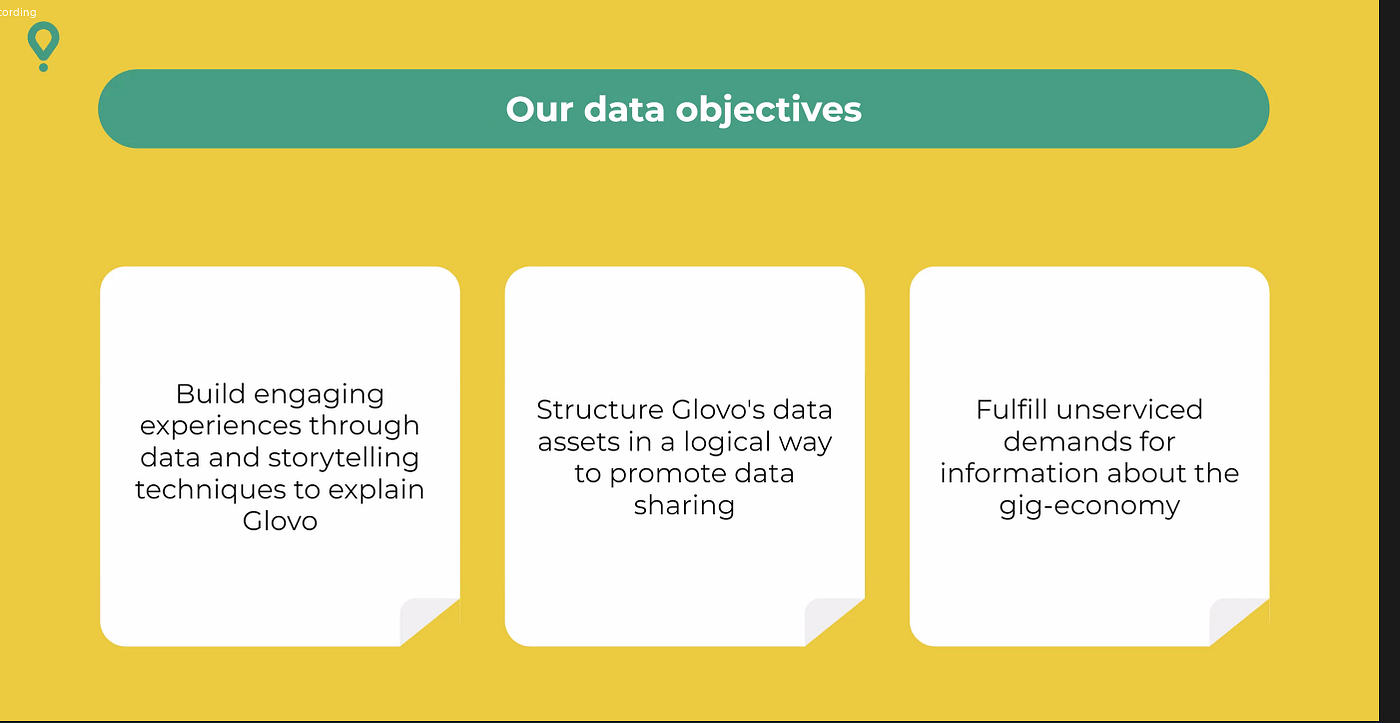 cording

Our data objectives

Build engaging experiences through data and storytelling techniques to explain Glovo

Structure Glovo's data assets in a logical way to promote data sharing

Fulfill unserviced demands for information about the gig-economy